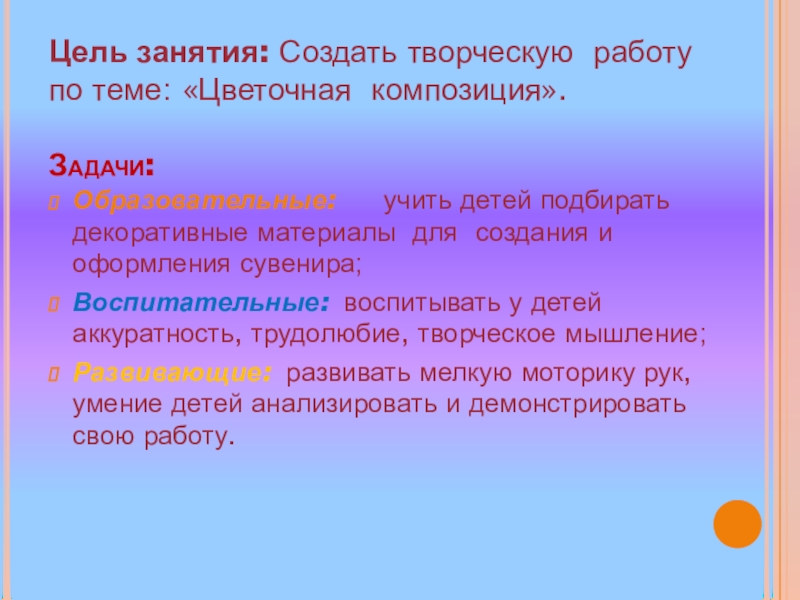 Цель занятия: Создать творческую работу по теме: «Цветочная композиция».

Задачи:

Образовательные: учить детей подбирать декоративные материалы для создания и оформления сувенира;

Воспитательные: воспитывать у детей аккуратность, трудолюбие, творческое мышление;

Развивающие: развивать мелкую моторику рук, умение детей анализировать и демонстрировать свою работу.